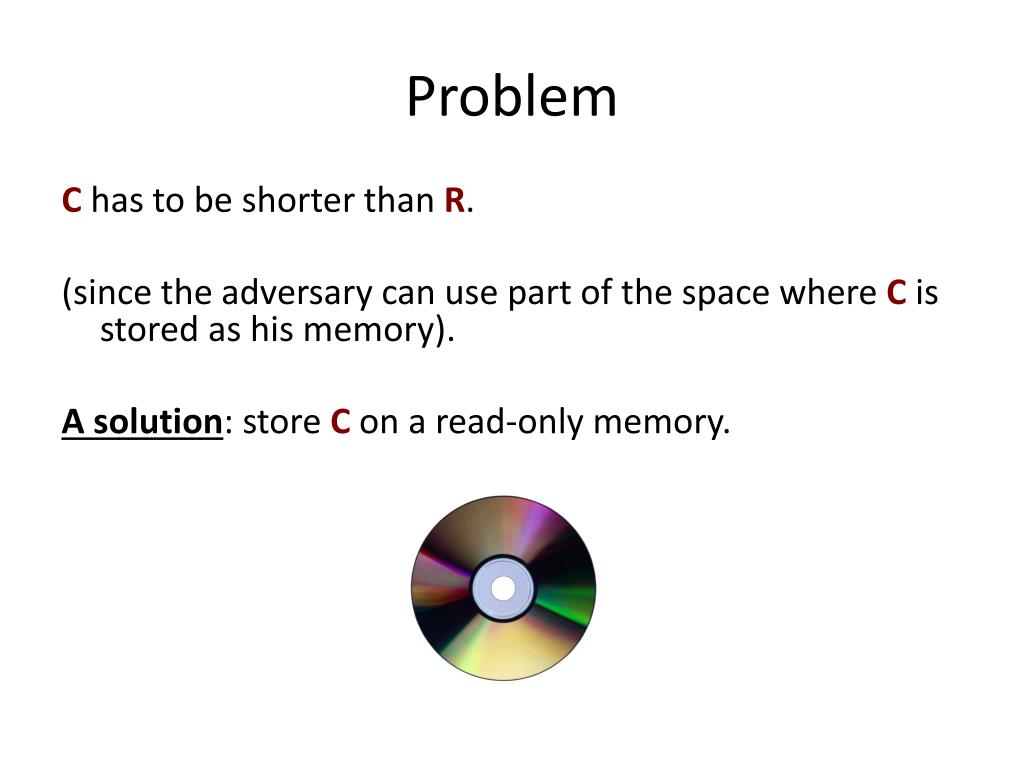 Problem

C has to be shorter than R.

(since the adversary can use part of the space where C is stored as his memory).

A solution: store C on a read-only memory.